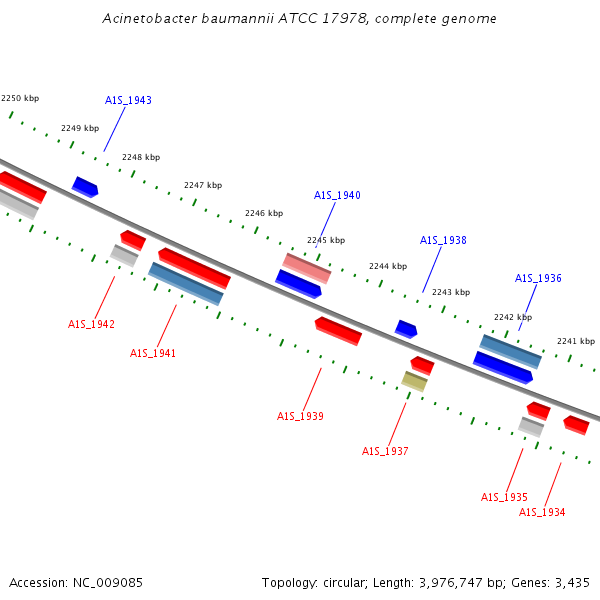 Acinetobacter baumannii ATCC 17978, complete genome

2250 kbp
A1S_1943
2249 kbp
2248 kbp
2247 kbp
A1S_1940
2246 kbp
2245 kbp
A1S_1938
2244 kbp
A1S_1936
2243 kbp
2242 kbp
2241 kbp

A1S_1942
A1S_1941
A1S_1939
A1S_1937
A1S_1935
A1S_1934

Accession: NC_009085

Topology: circular; Length: 3,976,747 bp; Genes: 3,435